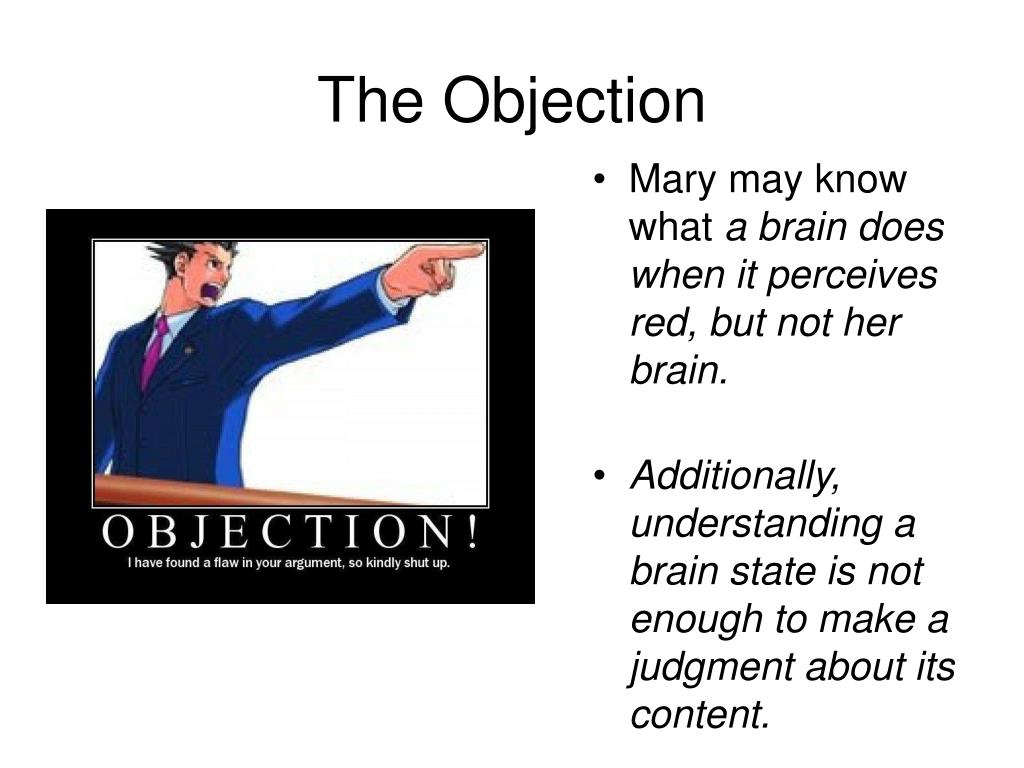 The Objection

OBJECTION!
I have found a flaw in your argument, so kindly shut up.

• Mary may know what a brain does when it perceives red, but not her brain.

• Additionally, understanding a brain state is not enough to make a judgment about its content.